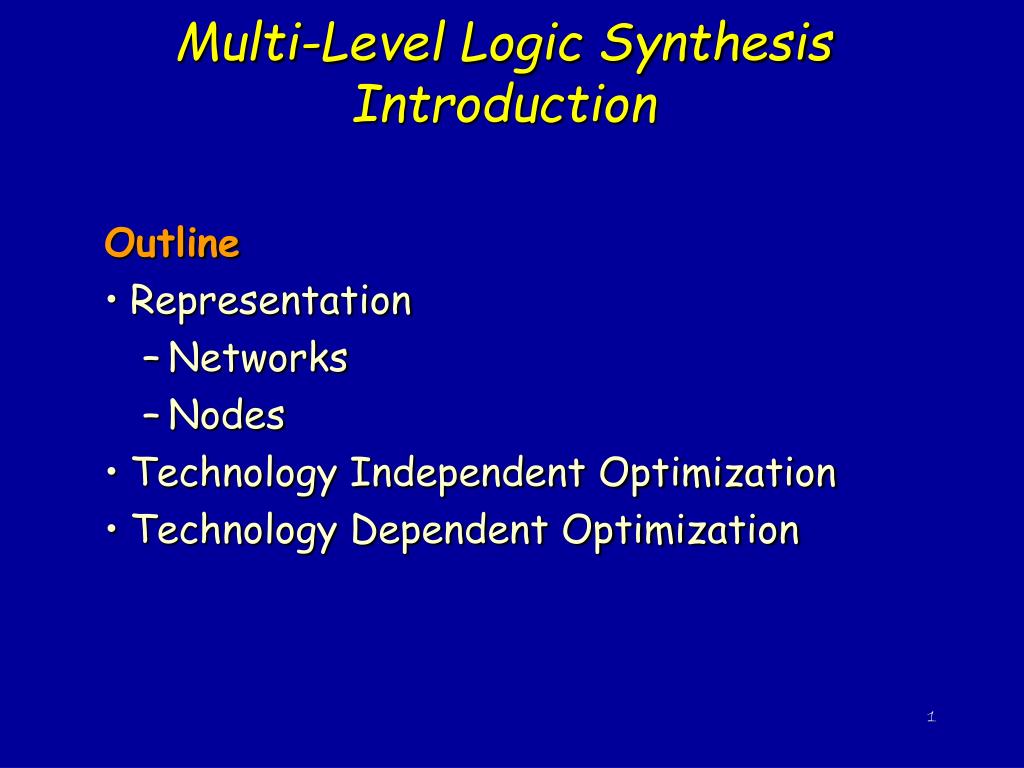 Multi-Level Logic Synthesis
Introduction

Outline

• Representation
– Networks
– Nodes
• Technology Independent Optimization
• Technology Dependent Optimization

1